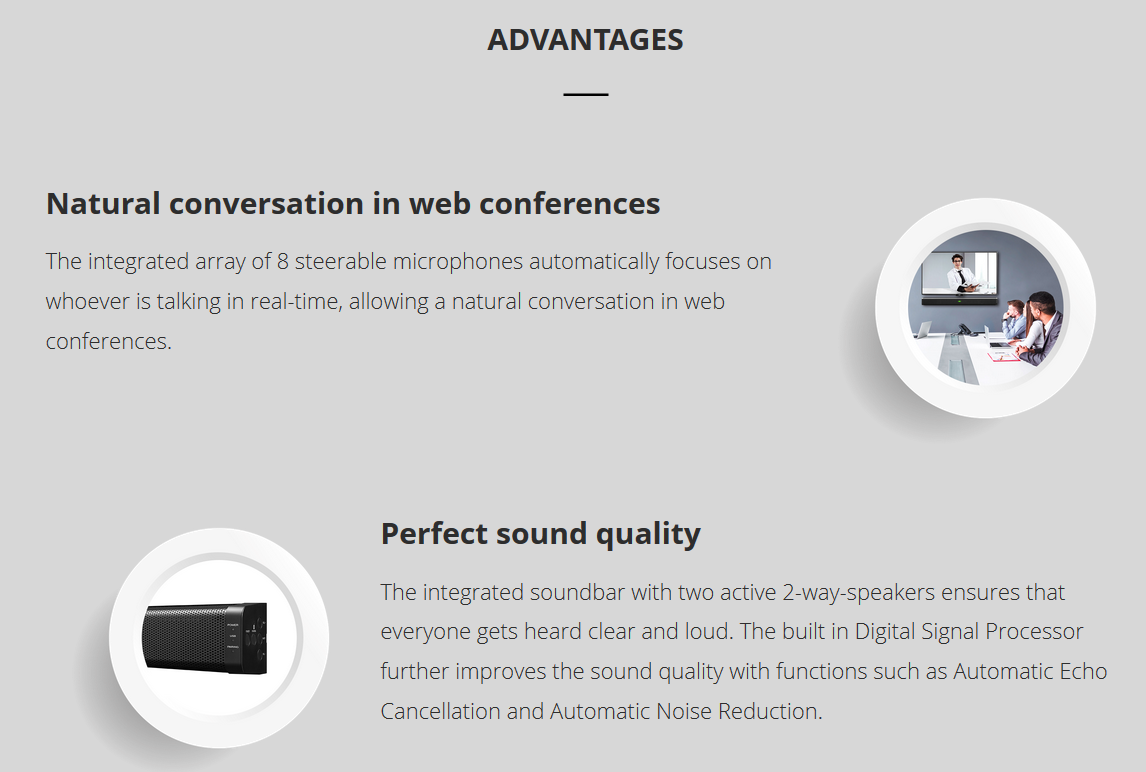 ADVANTAGES

Natural conversation in web conferences

The integrated array of 8 steerable microphones automatically focuses on whoever is talking in real-time, allowing a natural conversation in web conferences.

Perfect sound quality

The integrated soundbar with two active 2-way-speakers ensures that everyone gets heard clear and loud. The built in Digital Signal Processor further improves the sound quality with functions such as Automatic Echo Cancellation and Automatic Noise Reduction.